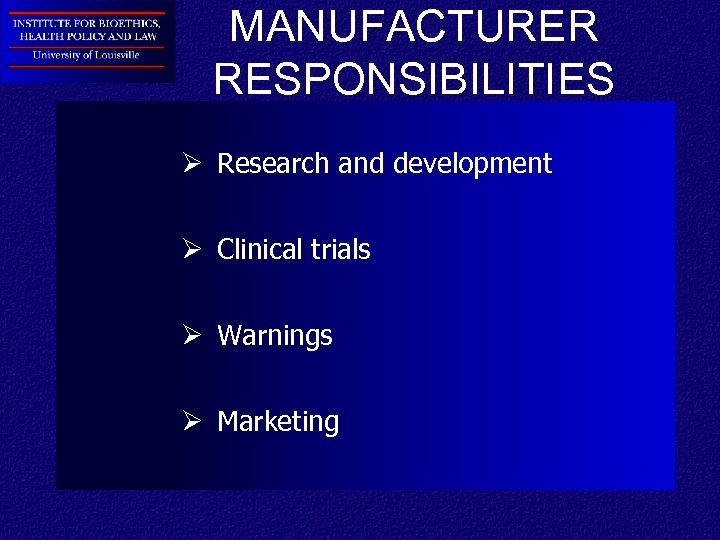 INSTITUTE FOR BIOETHICS, HEALTH POLICY AND LAW
University of Louisville

MANUFACTURER RESPONSIBILITIES

➢ Research and development

➢ Clinical trials

➢ Warnings

➢ Marketing